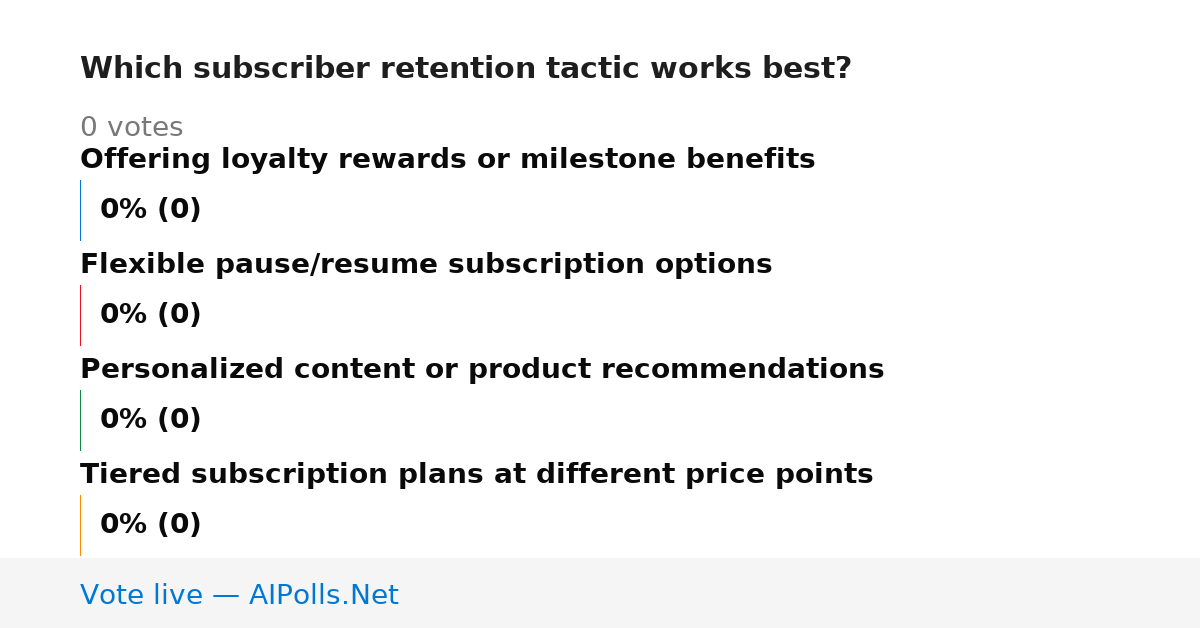 Which subscriber retention tactic works best?

0 votes

Offering loyalty rewards or milestone benefits

0% (0)

Flexible pause/resume subscription options

0% (0)

Personalized content or product recommendations

0% (0)

Tiered subscription plans at different price points

0% (0)

Vote live — AIPolls.Net